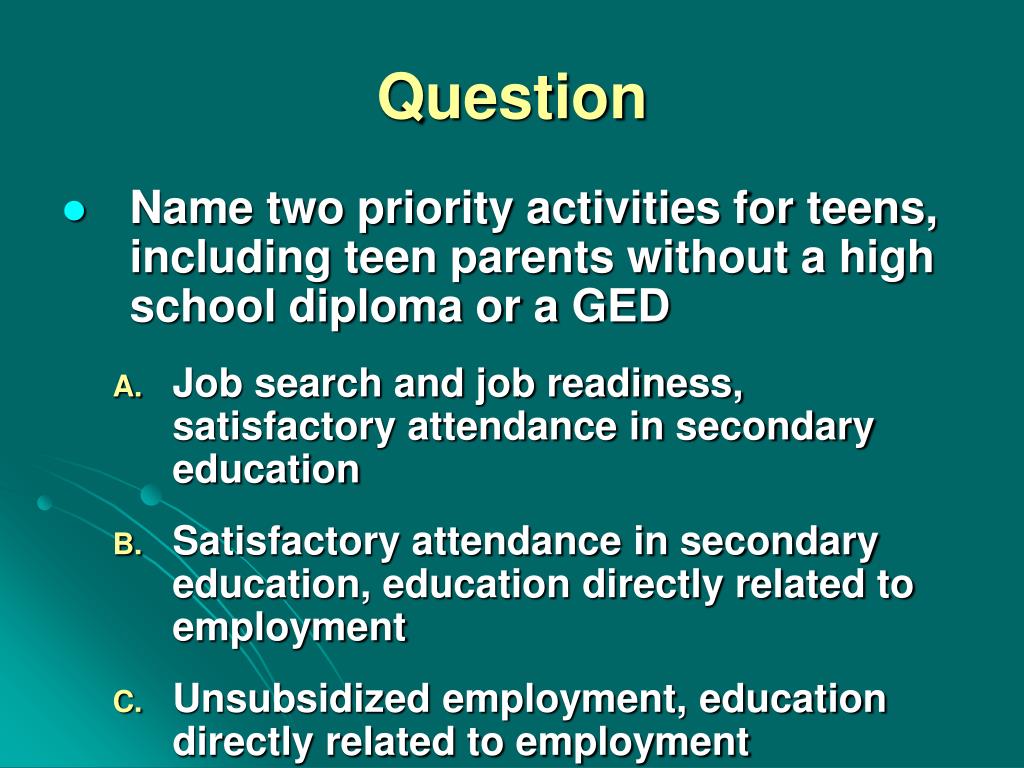 Question

Name two priority activities for teens, including teen parents without a high school diploma or a GED

A. Job search and job readiness, satisfactory attendance in secondary education

B. Satisfactory attendance in secondary education, education directly related to employment

C. Unsubsidized employment, education directly related to employment